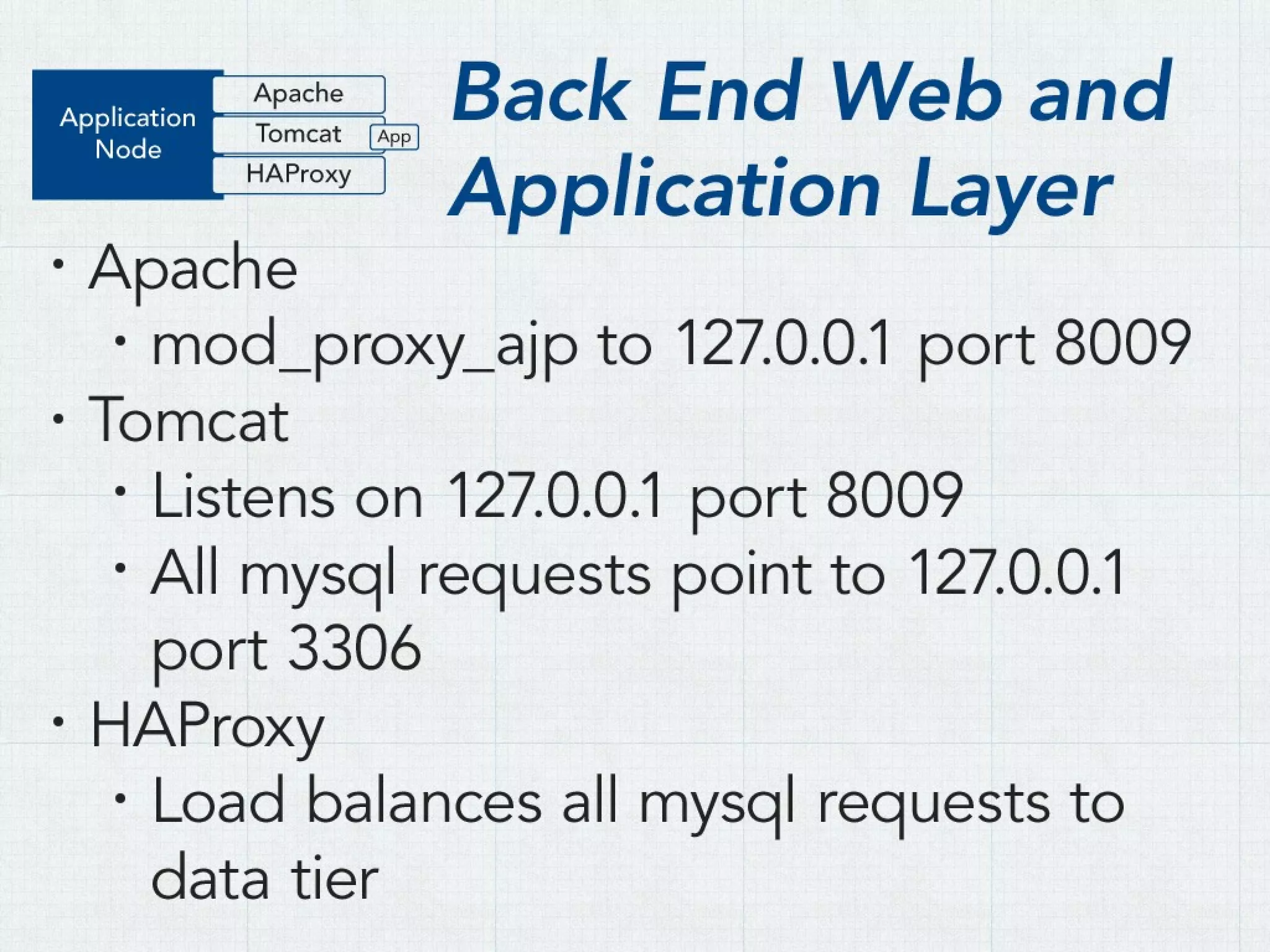 Application Node

Apache

Tomcat

App

HAProxy

Back End Web and Application Layer

• Apache
  • mod_proxy_ajp to 127.0.0.1 port 8009
• Tomcat
  • Listens on 127.0.0.1 port 8009
  • All mysql requests point to 127.0.0.1 port 3306
• HAProxy
  • Load balances all mysql requests to data tier